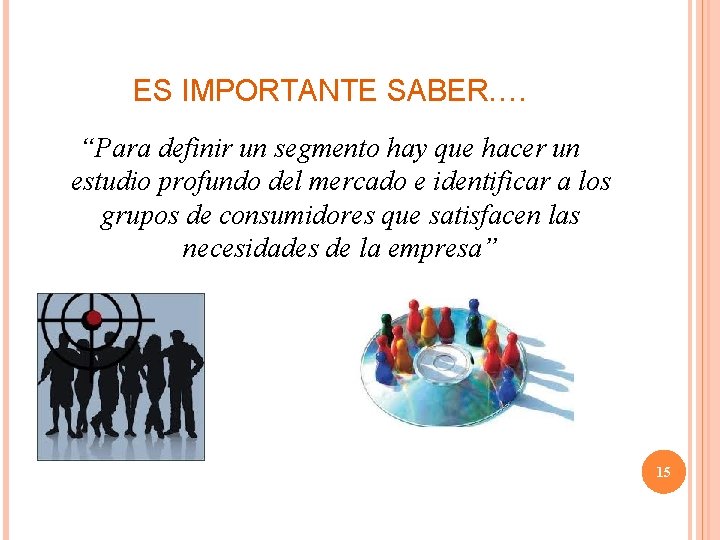 ES IMPORTANTE SABER….

“Para definir un segmento hay que hacer un estudio profundo del mercado e identificar a los grupos de consumidores que satisfacen las necesidades de la empresa”

15